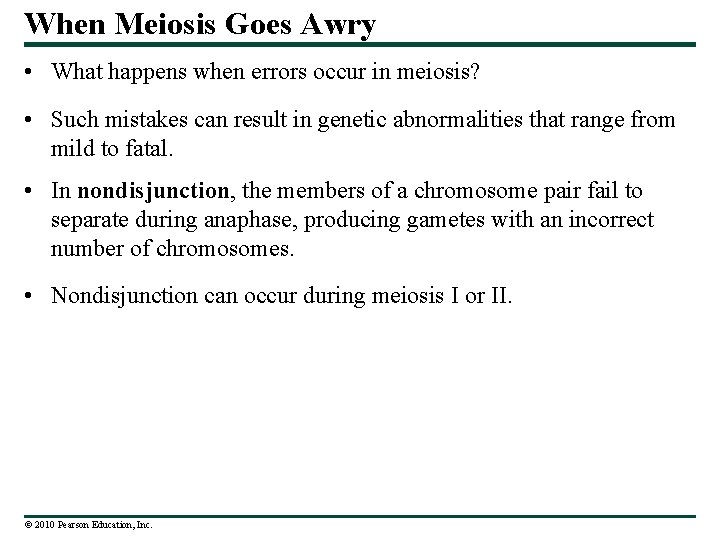 When Meiosis Goes Awry

• What happens when errors occur in meiosis?

• Such mistakes can result in genetic abnormalities that range from mild to fatal.

• In nondisjunction, the members of a chromosome pair fail to separate during anaphase, producing gametes with an incorrect number of chromosomes.

• Nondisjunction can occur during meiosis I or II.

© 2010 Pearson Education, Inc.